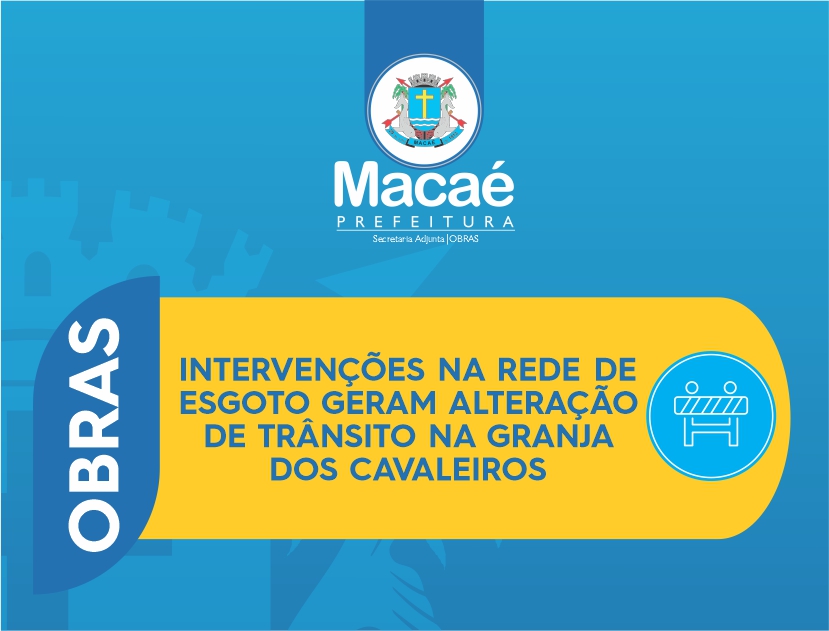 MACAÉ

Macaé
PREFEITURA
Secretaria Adjunta | OBRAS

OBRAS

INTERVENÇÕES NA REDE DE ESGOTO GERAM ALTERAÇÃO DE TRÂNSITO NA GRANJA DOS CAVALEIROS